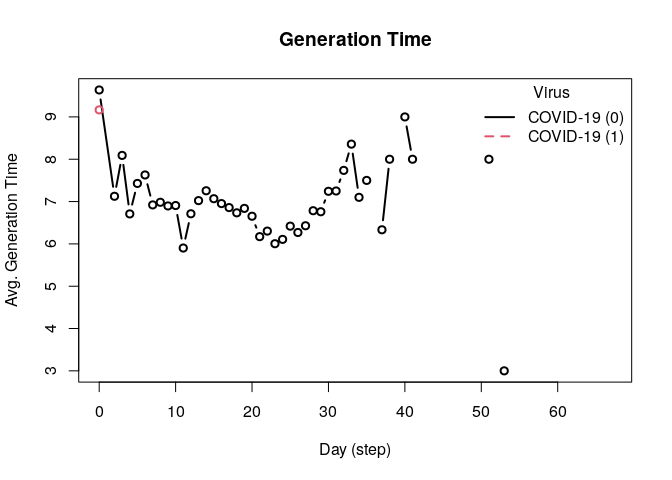 Generation Time

Virus
COVID-19 (0)
COVID-19 (1)

Avg. Generation Time

9
8
7
6
5
4
3

0
10
20
30
40
50
60

Day (step)